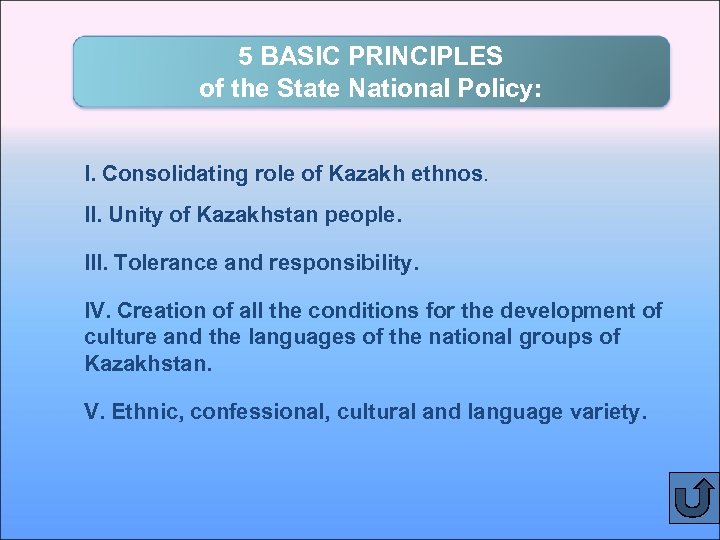 5 BASIC PRINCIPLES
of the State National Policy:

I. Consolidating role of Kazakh ethnos.

II. Unity of Kazakhstan people.

III. Tolerance and responsibility.

IV. Creation of all the conditions for the development of culture and the languages of the national groups of Kazakhstan.

V. Ethnic, confessional, cultural and language variety.